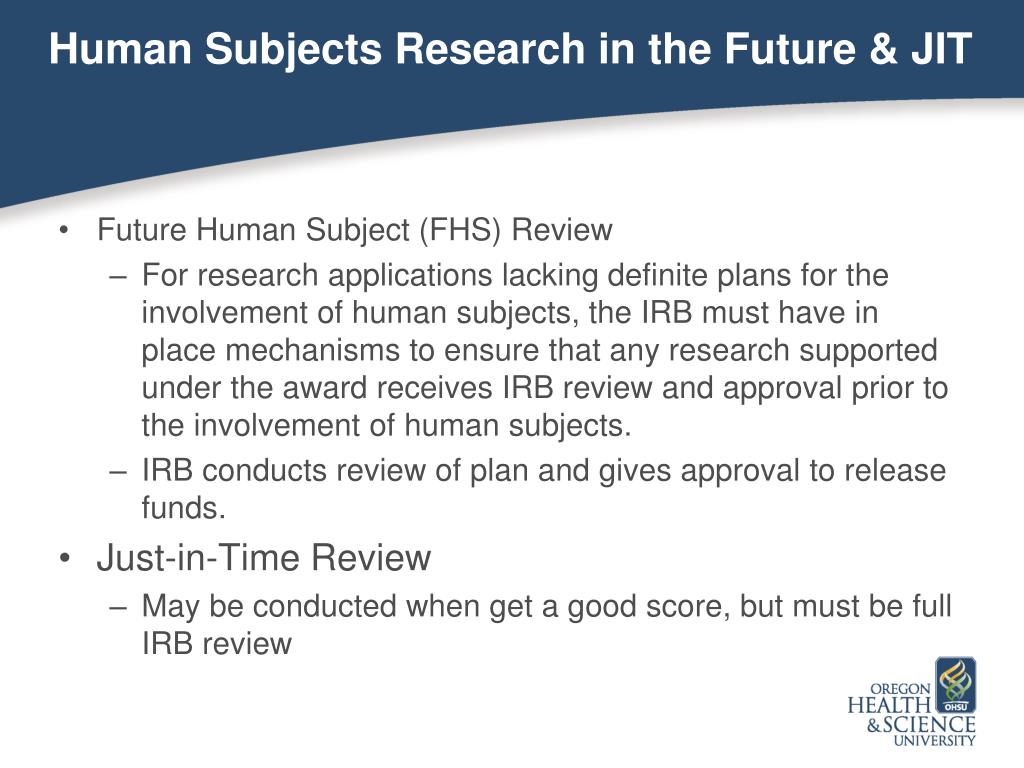 Human Subjects Research in the Future & JIT

• Future Human Subject (FHS) Review
– For research applications lacking definite plans for the involvement of human subjects, the IRB must have in place mechanisms to ensure that any research supported under the award receives IRB review and approval prior to the involvement of human subjects.
– IRB conducts review of plan and gives approval to release funds.

• Just-in-Time Review
– May be conducted when get a good score, but must be full IRB review

OREGON HEALTH & SCIENCE UNIVERSITY
OHSU